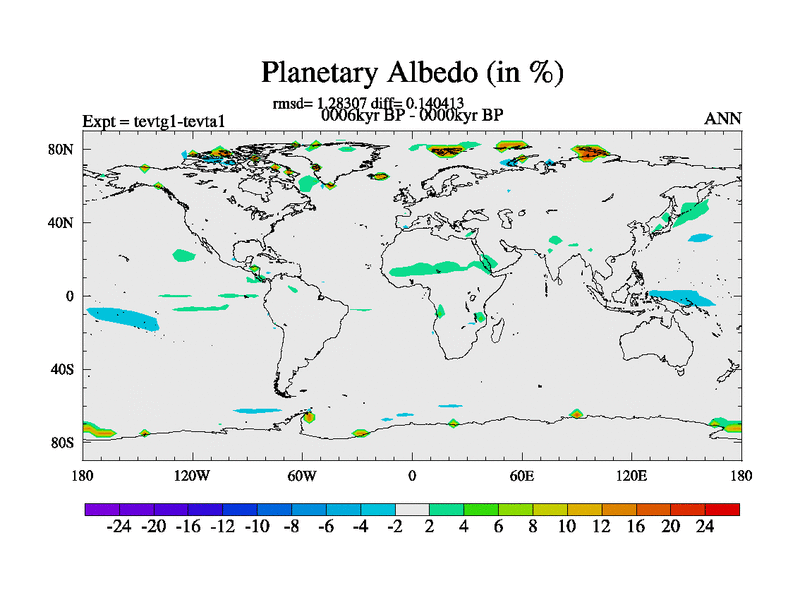 Planetary Albedo (in %)

rmsd= 1.28307 diff= 0.140413
Expt = tevtg1-tevta1
0006kyr BP - 0000kyr BP
ANN

80N
40N
0
40S
80S

180
120W
60W
0
60E
120E
180

-24 -20 -16 -12 -10 -8 -6 -4 -2 2 4 6 8 10 12 16 20 24